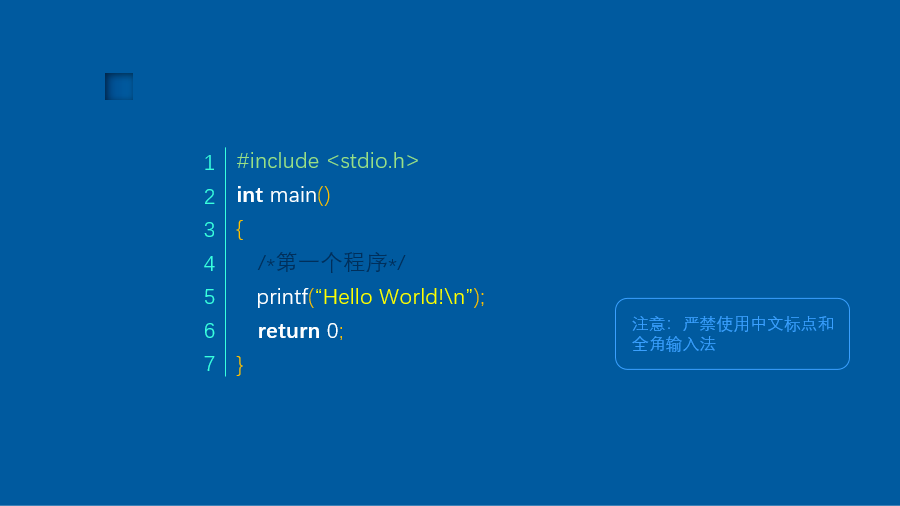 1 #include <stdio.h>
2 int main()
3 {
4 /*第一个程序*/
5 printf(“Hello World!\n”);
6 return 0;
7 }

注意：严禁使用中文标点和全角输入法